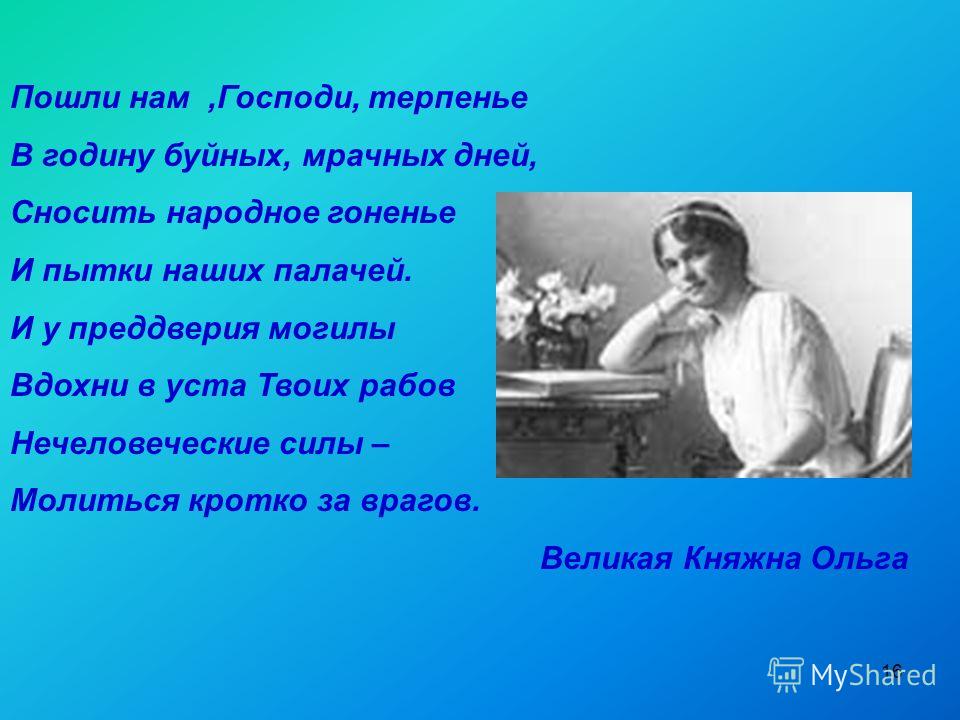 Пошли нам ,Господи, терпенье
В годину буйных, мрачных дней,
Сносить народное гоненье
И пытки наших палачей.
И у преддверия могилы
Вдохни в уста Твоих рабов
Нечеловеческие силы –
Молиться кротко за врагов.

Великая Княжна Ольга

16

MyShared